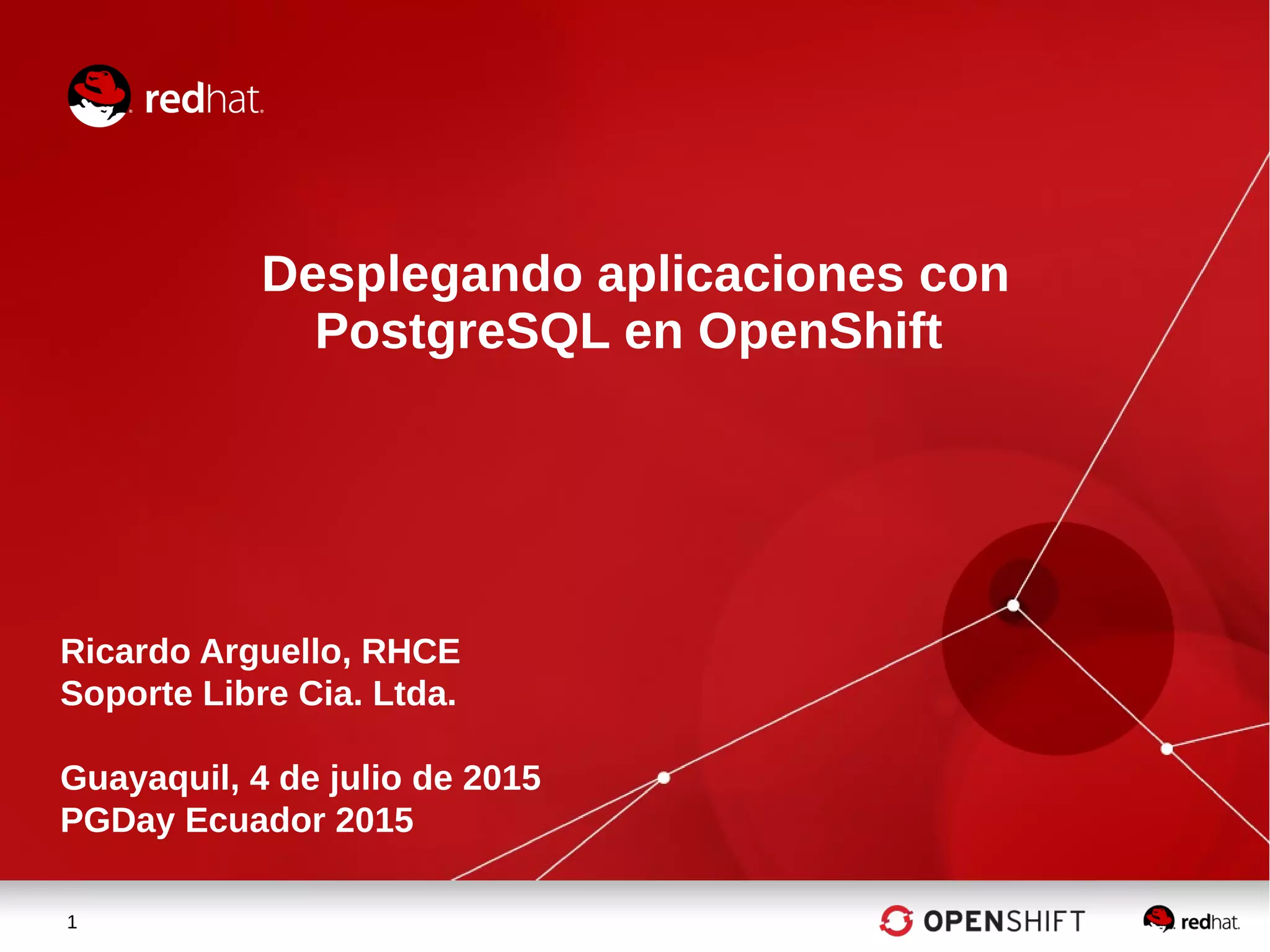 redhat.

Desplegando aplicaciones con PostgreSQL en OpenShift

Ricardo Arguello, RHCE
Soporte Libre Cia. Ltda.

Guayaquil, 4 de julio de 2015
PGDay Ecuador 2015

1

OPENSHIFT

redhat.